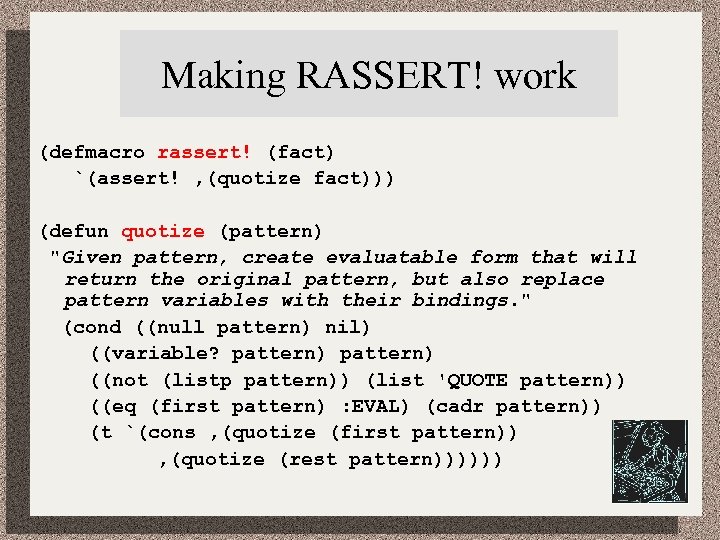 Making RASSERT! work

(defmacro rassert! (fact)
  `(assert! ,(quotize fact)))

(defun quotize (pattern)
 "Given pattern, create evaluatable form that will return the original pattern, but also replace pattern variables with their bindings."
  (cond ((null pattern) nil)
    ((variable? pattern) pattern)
    ((not (listp pattern)) (list 'QUOTE pattern))
    ((eq (first pattern) :EVAL) (cadr pattern))
    (t `(cons ,(quotize (first pattern))
          ,(quotize (rest pattern))))))